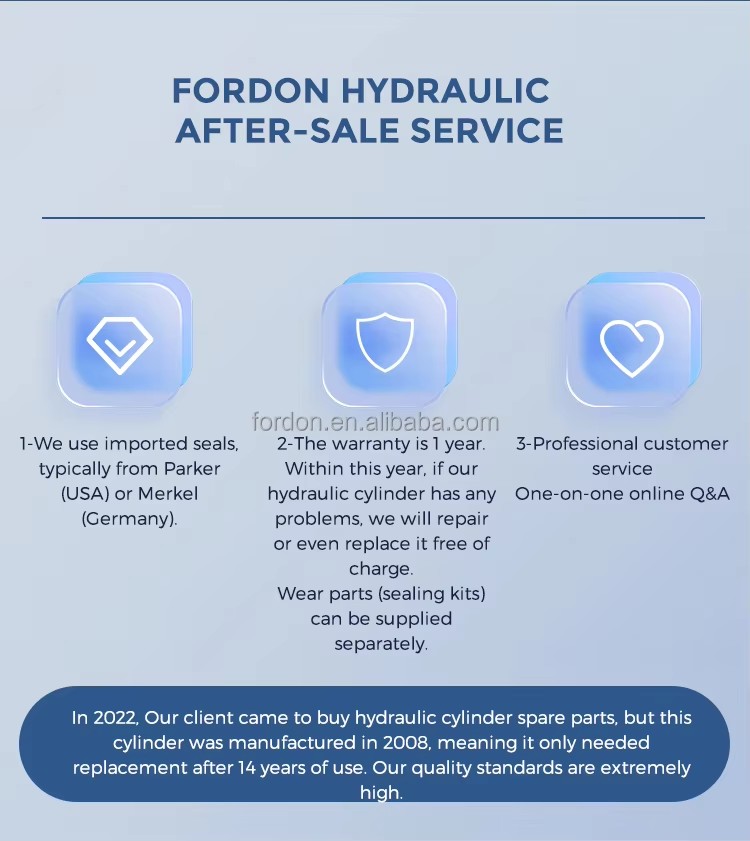 FORDON HYDRAULIC
AFTER-SALE SERVICE

fordon.en.alibaba.com

1-We use imported seals, typically from Parker (USA) or Merkel (Germany).

2-The warranty is 1 year. Within this year, if our hydraulic cylinder has any problems, we will repair or even replace it free of charge.
Wear parts (sealing kits) can be supplied separately.

3-Professional customer service
One-on-one online Q&A

In 2022, Our client came to buy hydraulic cylinder spare parts, but this cylinder was manufactured in 2008, meaning it only needed replacement after 14 years of use. Our quality standards are extremely high.